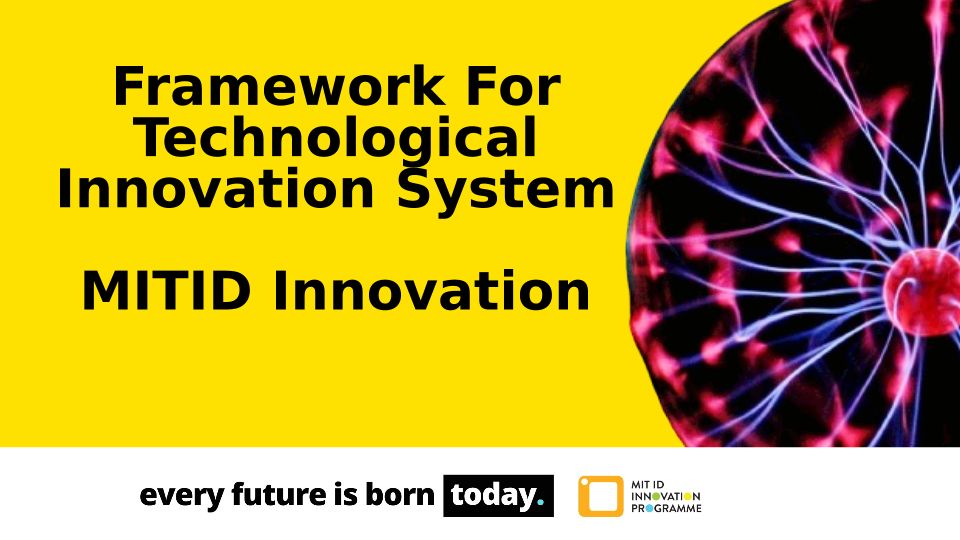 Framework For Technological Innovation System

MITID Innovation

every future is born today.

MIT ID INNOVATION PROGRAMME